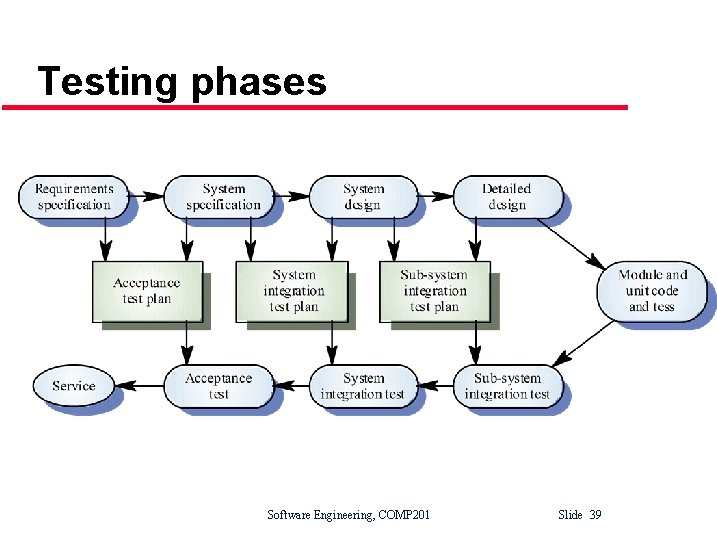 Testing phases

Requirements specification

System specification

System design

Detailed design

Acceptance test plan

System integration test plan

Sub-system integration test plan

Module and unit code and tess

Service

Acceptance test

System integration test

Sub-system integration test

Software Engineering, COMP201

Slide 39